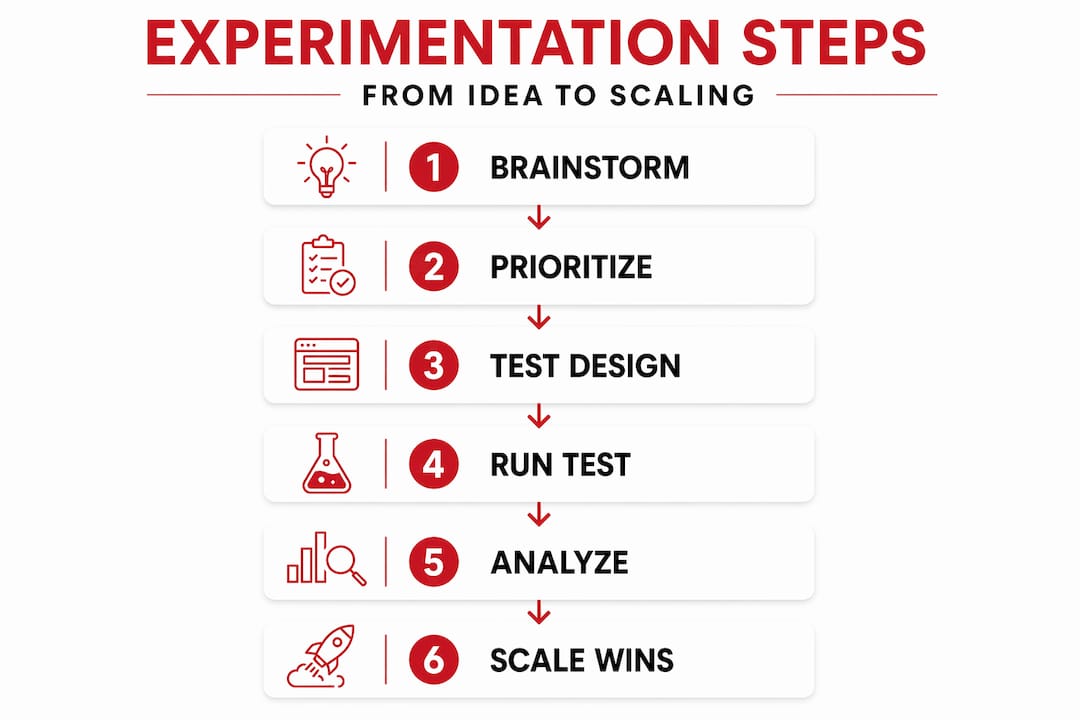 EXPERIMENTATION STEPS

FROM IDEA TO SCALING

1 BRAINSTORM

2 PRIORITIZE

3 TEST DESIGN

4 RUN TEST

5 ANALYZE

6 SCALE WINS